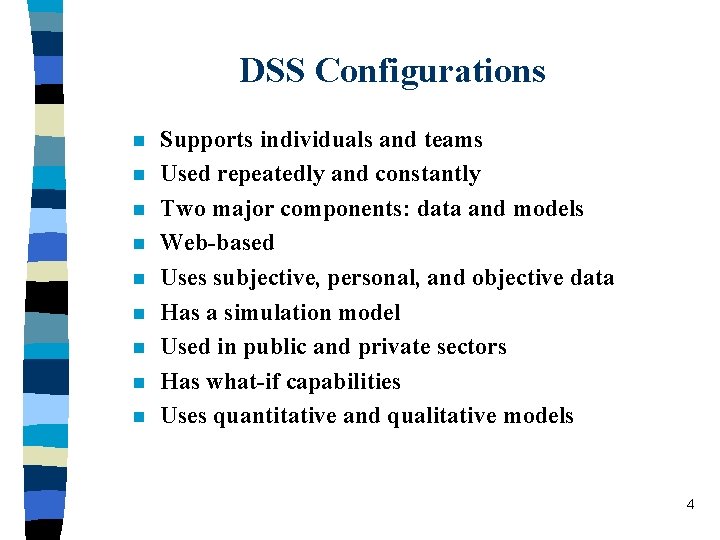 DSS Configurations

- Supports individuals and teams
- Used repeatedly and constantly
- Two major components: data and models
- Web-based
- Uses subjective, personal, and objective data
- Has a simulation model
- Used in public and private sectors
- Has what-if capabilities
- Uses quantitative and qualitative models

4